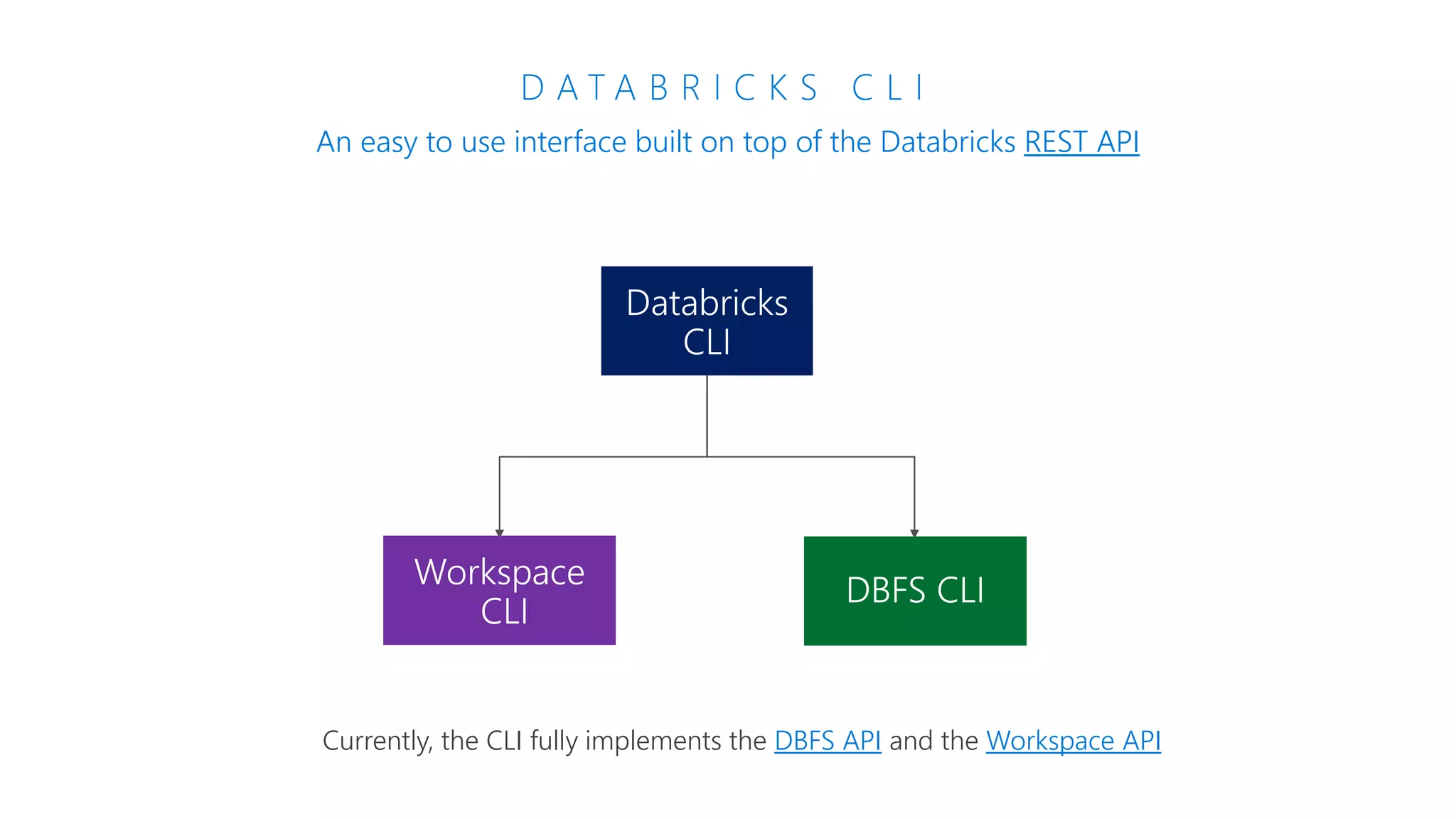 DATABRICKS CLI

An easy to use interface built on top of the Databricks REST API

Databricks CLI

Workspace CLI

DBFS CLI

Currently, the CLI fully implements the DBFS API and the Workspace API